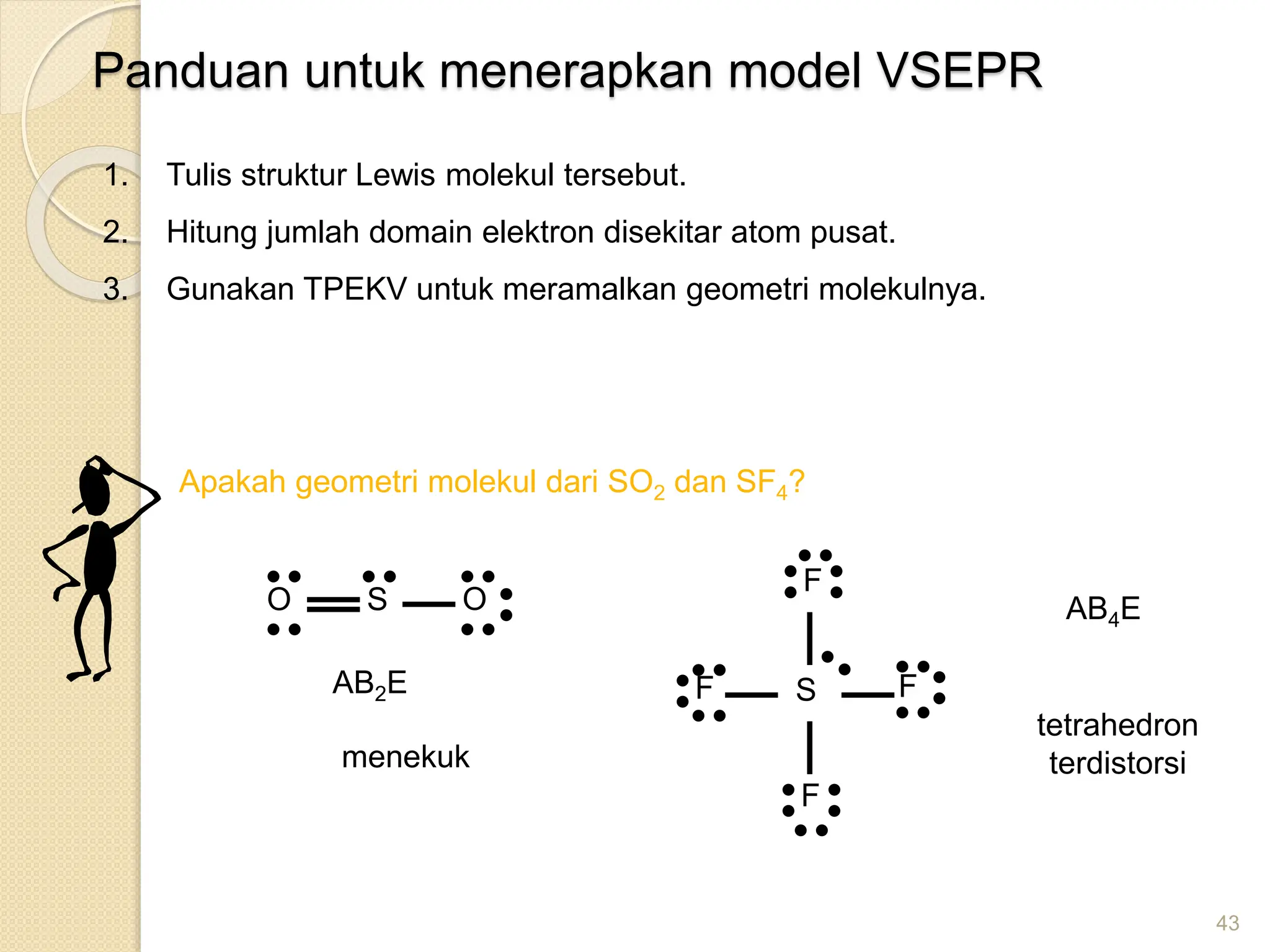 Panduan untuk menerapkan model VSEPR

1. Tulis struktur Lewis molekul tersebut.

2. Hitung jumlah domain elektron disekitar atom pusat.

3. Gunakan TPEKV untuk meramalkan geometri molekulnya.

Apakah geometri molekul dari $SO_2$ dan $SF_4$?

O S O

$AB_2E$

menekuk

F

F S F

F

$AB_4E$

tetrahedron terdistorsi

43